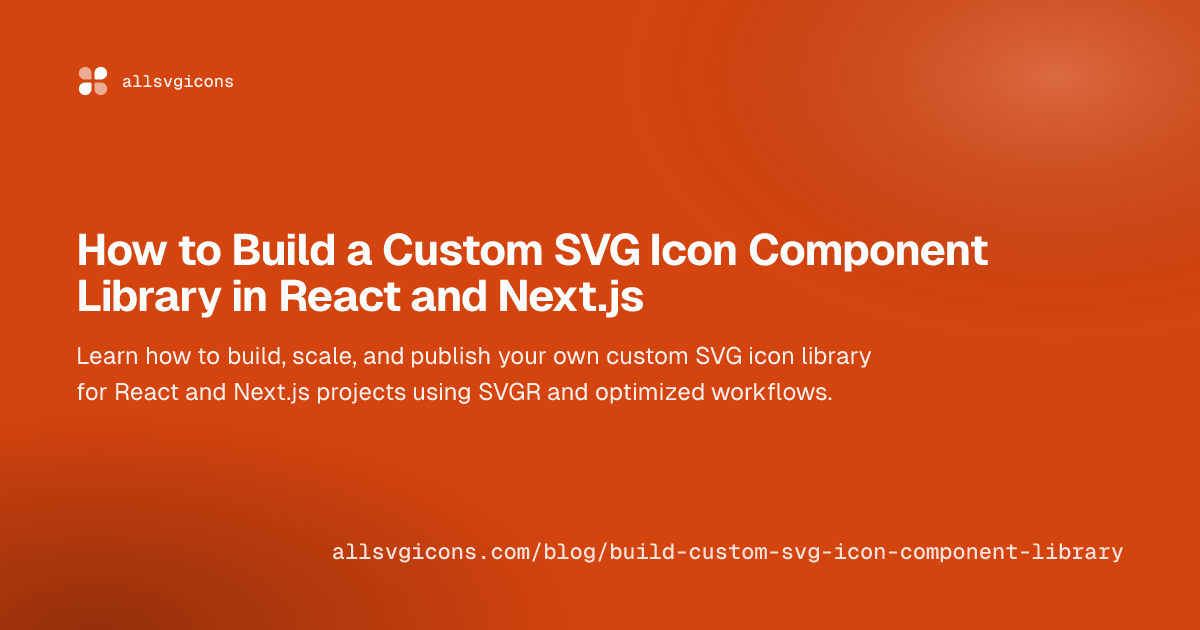 allsvgicons

How to Build a Custom SVG Icon Component Library in React and Next.js

Learn how to build, scale, and publish your own custom SVG icon library for React and Next.js projects using SVGR and optimized workflows.

allsvgicons.com/blog/build-custom-svg-icon-component-library